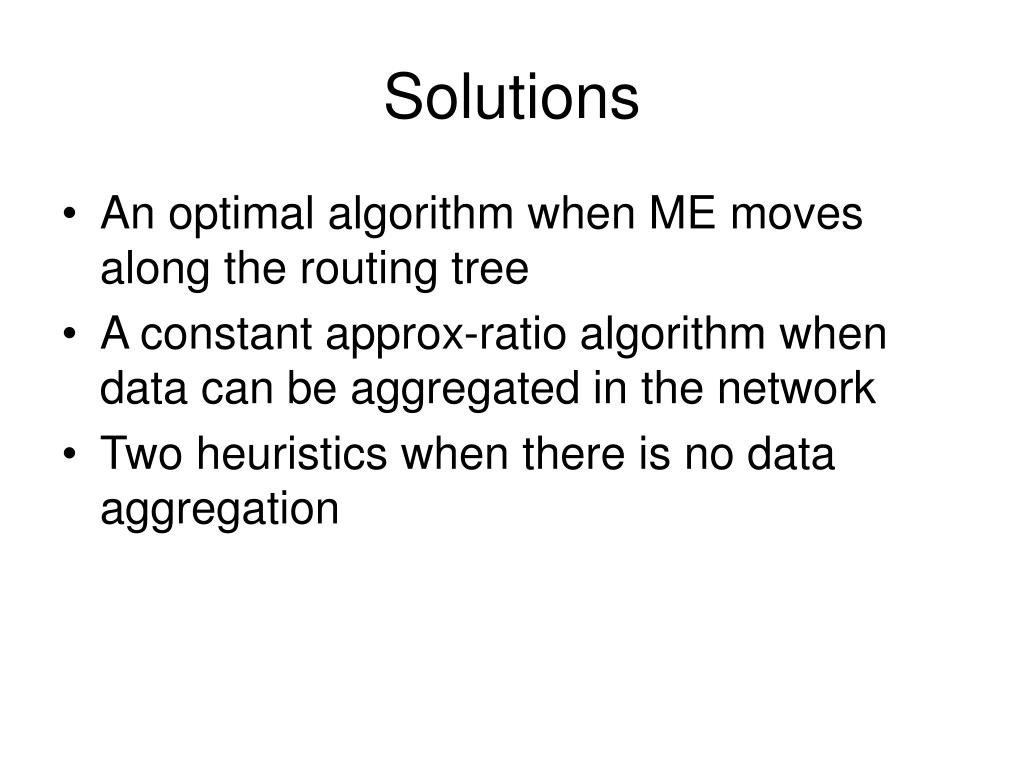 Solutions

• An optimal algorithm when ME moves along the routing tree
• A constant approx-ratio algorithm when data can be aggregated in the network
• Two heuristics when there is no data aggregation